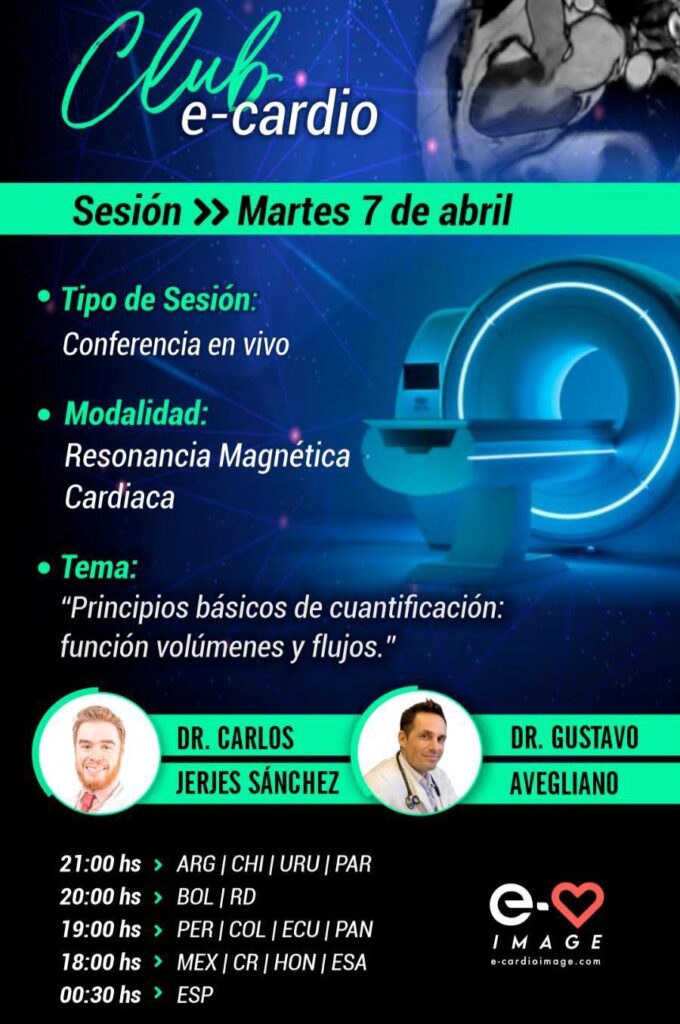 Club e-cardio

Sesión >> Martes 7 de abril

• Tipo de Sesión:
Conferencia en vivo

• Modalidad:
Resonancia Magnética Cardiaca

• Tema:
"Principios básicos de cuantificación: función volúmenes y flujos."

DR. CARLOS JERJES SÁNCHEZ

DR. GUSTAVO AVEGLIANO

21:00 hs > ARG | CHI | URU | PAR
20:00 hs > BOL | RD
19:00 hs > PER | COL | ECU | PAN
18:00 hs > MEX | CR | HON | ESA
00:30 hs > ESP

e- IMAGE
e-cardioimage.com